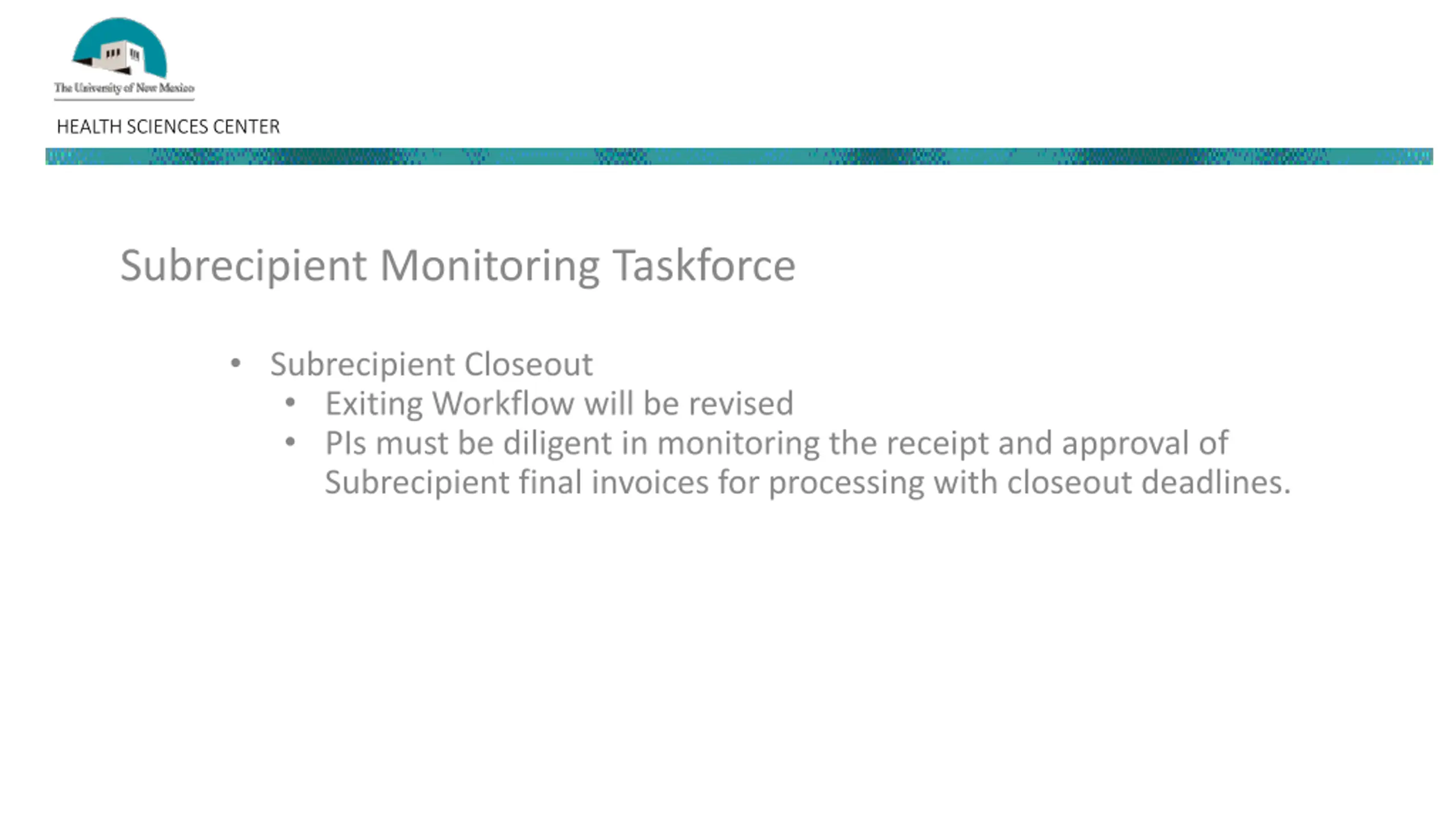 The University of New Mexico

HEALTH SCIENCES CENTER

Subrecipient Monitoring Taskforce

• Subrecipient Closeout
 • Exiting Workflow will be revised
 • PIs must be diligent in monitoring the receipt and approval of Subrecipient final invoices for processing with closeout deadlines.